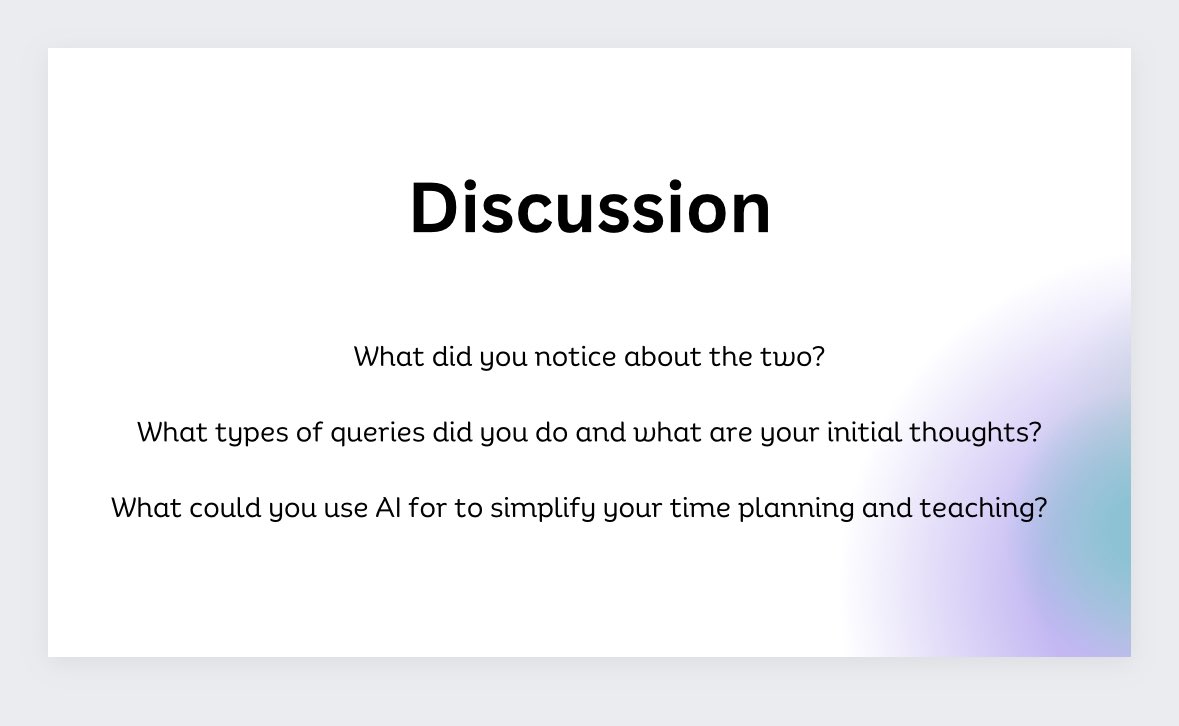 Discussion

What did you notice about the two?

What types of queries did you do and what are your initial thoughts?

What could you use AI for to simplify your time planning and teaching?